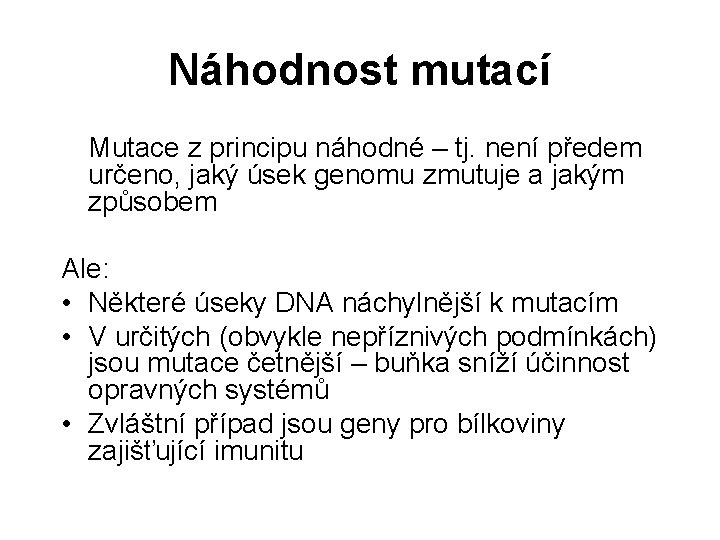 Náhodnost mutací

Mutace z principu náhodné – tj. není předem určeno, jaký úsek genomu zmutuje a jakým způsobem

Ale:
• Některé úseky DNA náchylnější k mutacím
• V určitých (obvykle nepříznivých podmínkách) jsou mutace četnější – buňka sníží účinnost opravných systémů
• Zvláštní případ jsou geny pro bílkoviny zajišťující imunitu